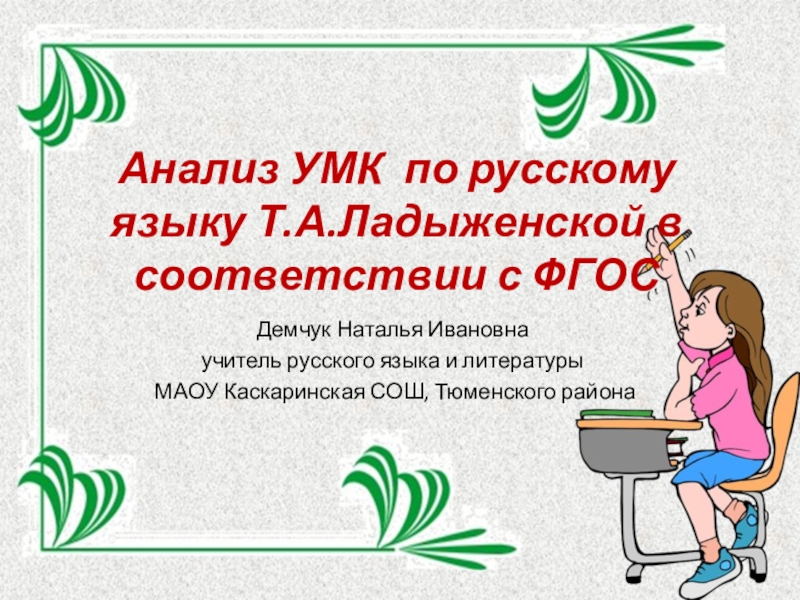 Анализ УМК по русскому языку Т.А.Ладыженской в соответствии с ФГОС

Демчук Наталья Ивановна
учитель русского языка и литературы
МАОУ Каскаринская СОШ, Тюменского района